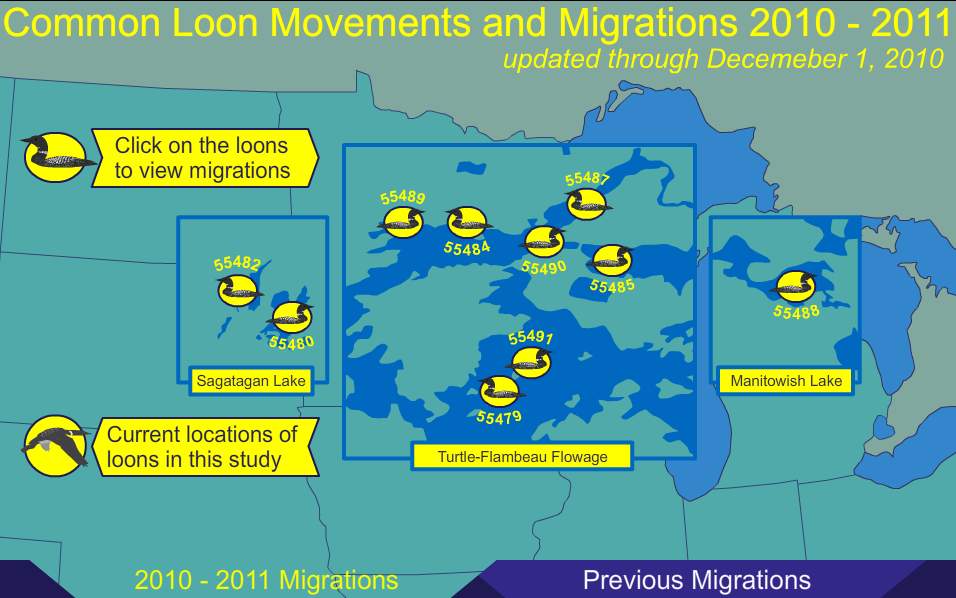 Common Loon Movements and Migrations 2010 - 2011
updated through Decemeber 1, 2010

Click on the loons to view migrations

55482
55480
Sagatagan Lake

55489
55484
55487
55490
55485
55491
55479
Turtle-Flambeau Flowage

55488
Manitowish Lake

Current locations of loons in this study

2010 - 2011 Migrations

Previous Migrations